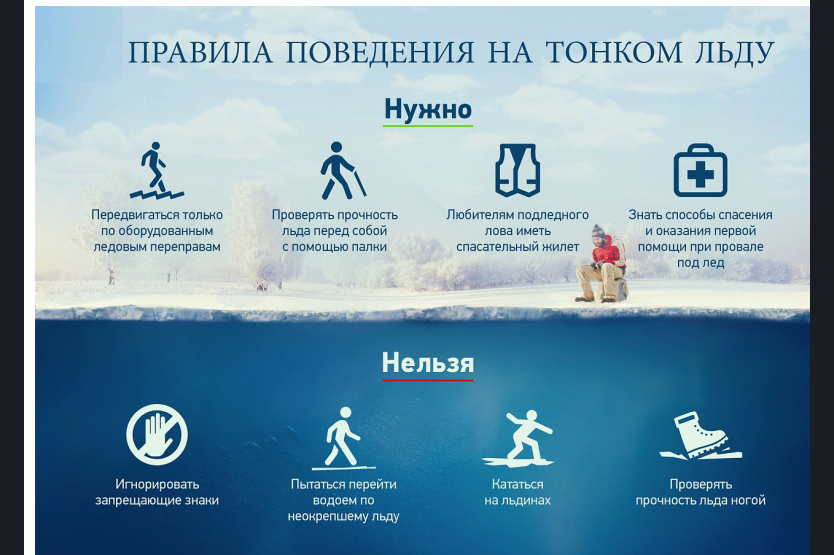 ПРАВИЛА ПОВЕДЕНИЯ НА ТОНКОМ ЛЬДУ

Нужно

Передвигаться только по оборудованным ледовым переправам

Проверять прочность льда перед собой с помощью палки

Любителям подледного лова иметь спасательный жилет

Знать способы спасения и оказания первой помощи при провале под лед

Нельзя

Игнорировать запрещающие знаки

Пытаться перейти водоем по неокрепшему льду

Кататься на льдинах

Проверять прочность льда ногой